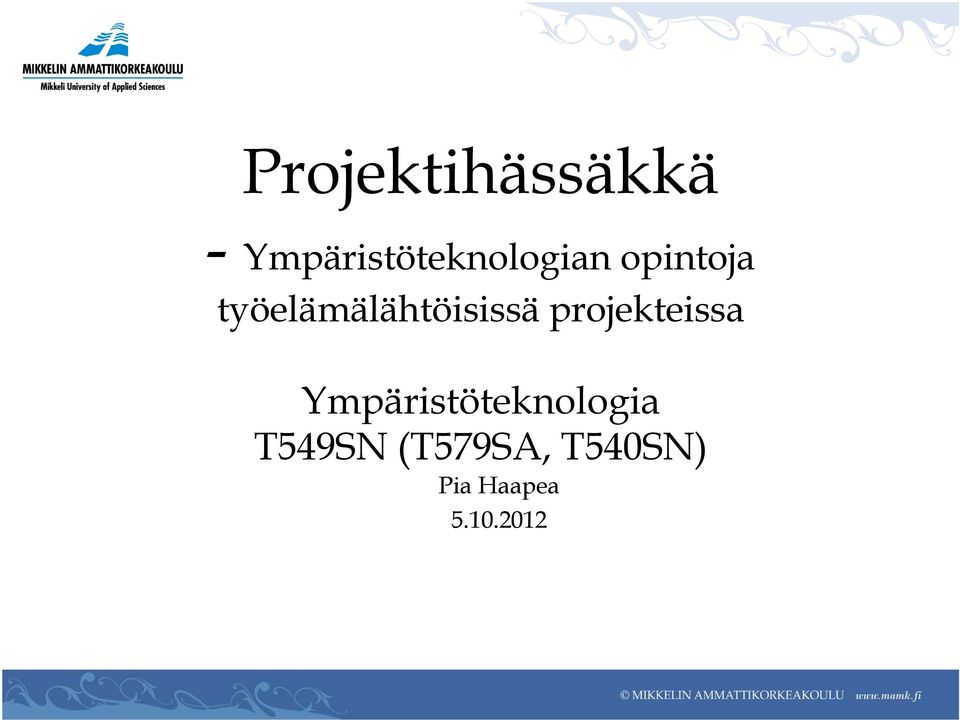 MIKKELIN AMMATTIKORKEAKOULU
Mikkeli University of Applied Sciences

Projektihässäkkä

- Ympäristöteknologian opintoja työelämälähtöisissä projekteissa

Ympäristöteknologia
T549SN (T579SA, T540SN)
Pia Haapea
5.10.2012

© MIKKELIN AMMATTIKORKEAKOULU www.mamk.fi